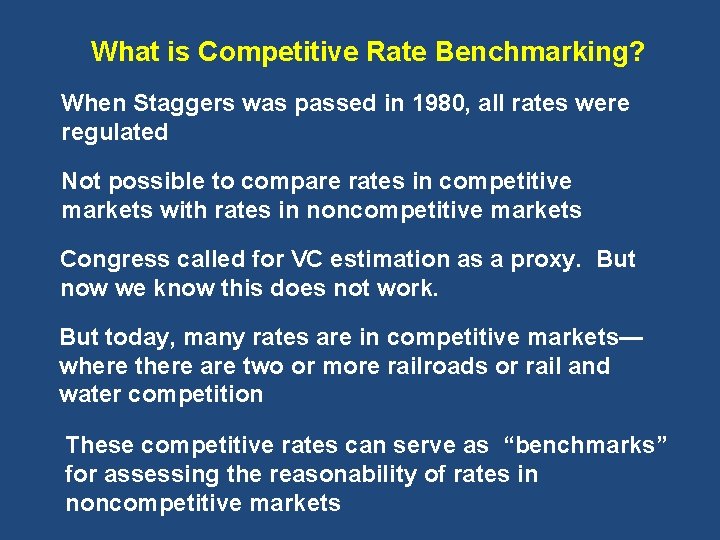 What is Competitive Rate Benchmarking?

When Staggers was passed in 1980, all rates were regulated

Not possible to compare rates in competitive markets with rates in noncompetitive markets

Congress called for VC estimation as a proxy. But now we know this does not work.

But today, many rates are in competitive markets—where there are two or more railroads or rail and water competition

These competitive rates can serve as "benchmarks" for assessing the reasonability of rates in noncompetitive markets